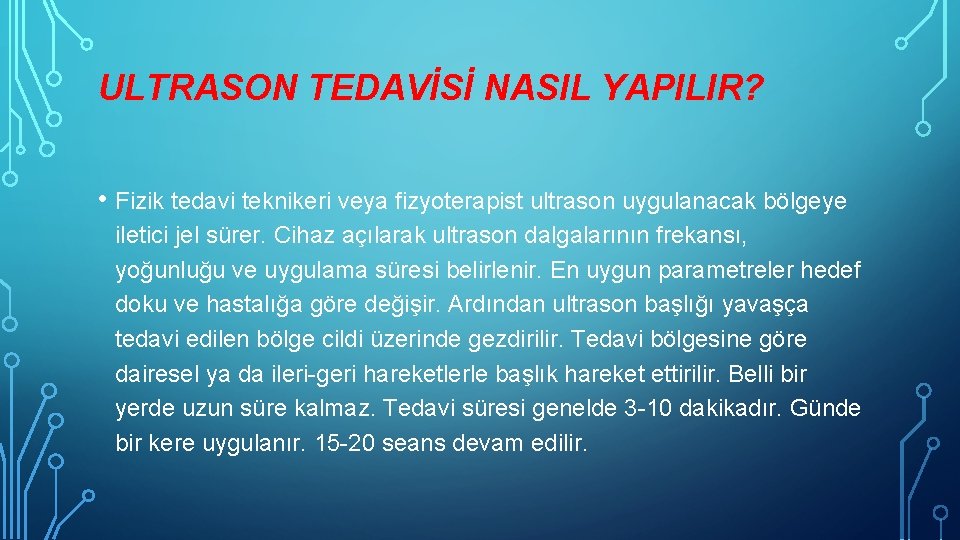 ULTRASON TEDAVİSİ NASIL YAPILIR?

• Fizik tedavi teknikeri veya fizyoterapist ultrason uygulanacak bölgeye iletici jel sürer. Cihaz açılarak ultrason dalgalarının frekansı, yoğunluğu ve uygulama süresi belirlenir. En uygun parametreler hedef doku ve hastalığa göre değişir. Ardından ultrason başlığı yavaşça tedavi edilen bölge cildi üzerinde gezdirilir. Tedavi bölgesine göre dairesel ya da ileri-geri hareketlerle başlık hareket ettirilir. Belli bir yerde uzun süre kalmaz. Tedavi süresi genelde 3-10 dakikadır. Günde bir kere uygulanır. 15-20 seans devam edilir.